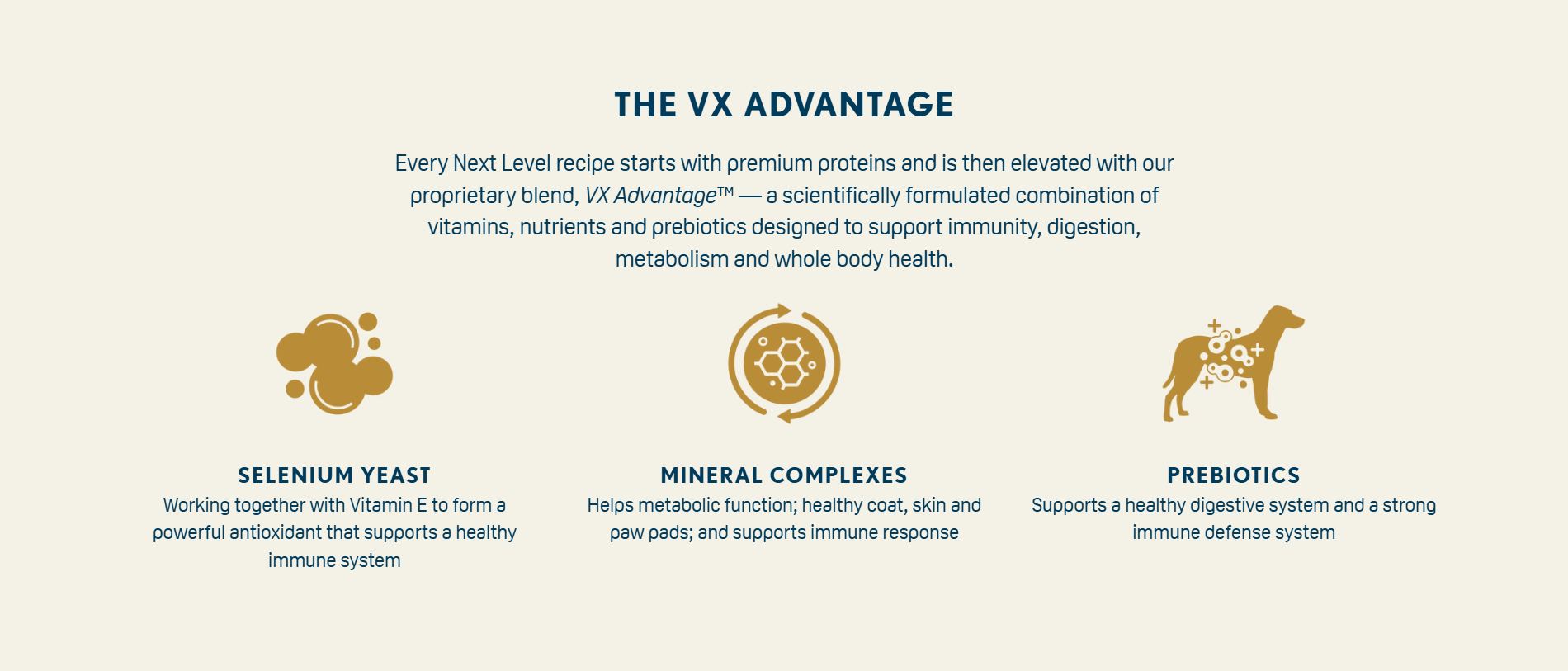 THE VX ADVANTAGE

Every Next Level recipe starts with premium proteins and is then elevated with our proprietary blend, VX Advantage™ — a scientifically formulated combination of vitamins, nutrients and prebiotics designed to support immunity, digestion, metabolism and whole body health.

SELENIUM YEAST
Working together with Vitamin E to form a powerful antioxidant that supports a healthy immune system

MINERAL COMPLEXES
Helps metabolic function; healthy coat, skin and paw pads; and supports immune response

PREBIOTICS
Supports a healthy digestive system and a strong immune defense system